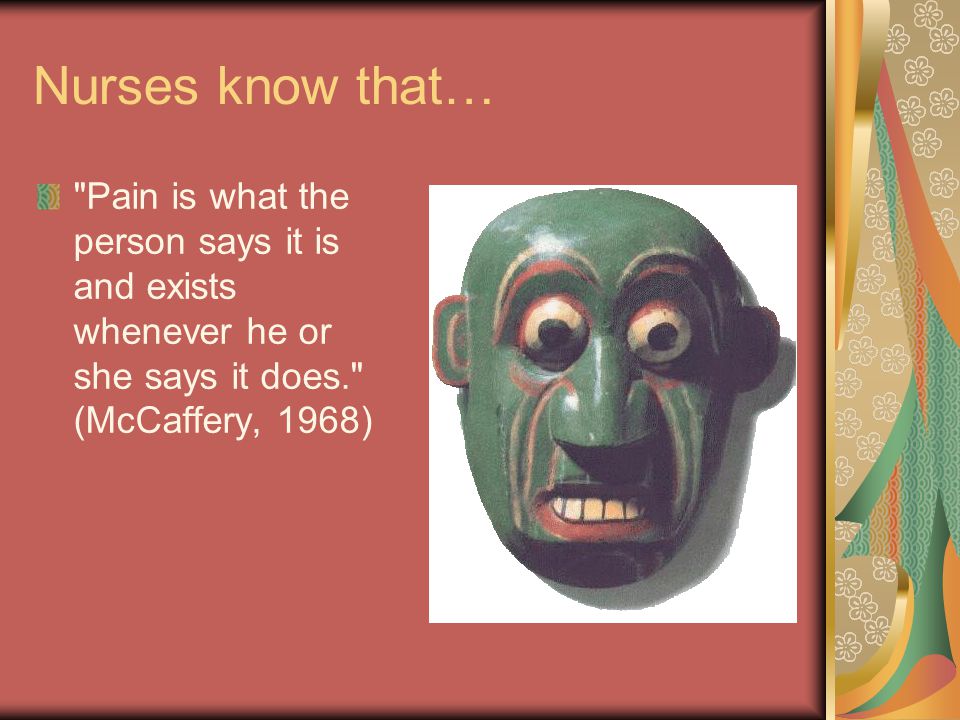 Nurses know that…

"Pain is what the person says it is and exists whenever he or she says it does." (McCaffery, 1968)